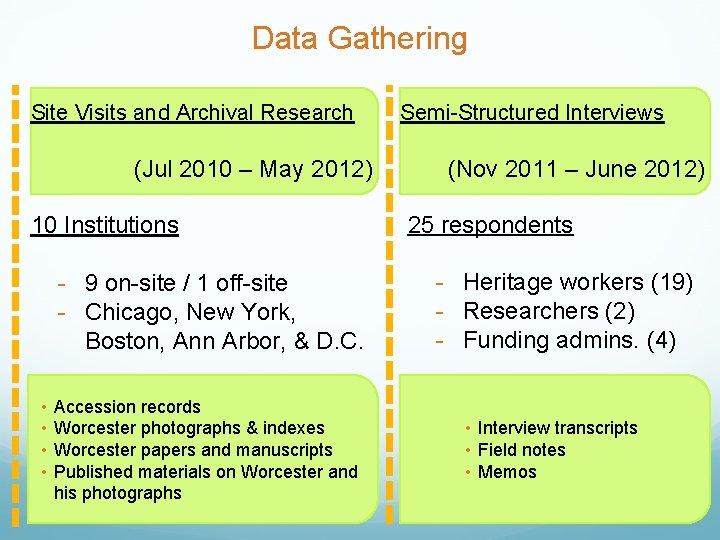 Data Gathering

Site Visits and Archival Research

(Jul 2010 – May 2012)

10 Institutions

- 9 on-site / 1 off-site
- Chicago, New York, Boston, Ann Arbor, & D.C.

• Accession records
• Worcester photographs & indexes
• Worcester papers and manuscripts
• Published materials on Worcester and his photographs

Semi-Structured Interviews

(Nov 2011 – June 2012)

25 respondents

- Heritage workers (19)
- Researchers (2)
- Funding admins. (4)

• Interview transcripts
• Field notes
• Memos